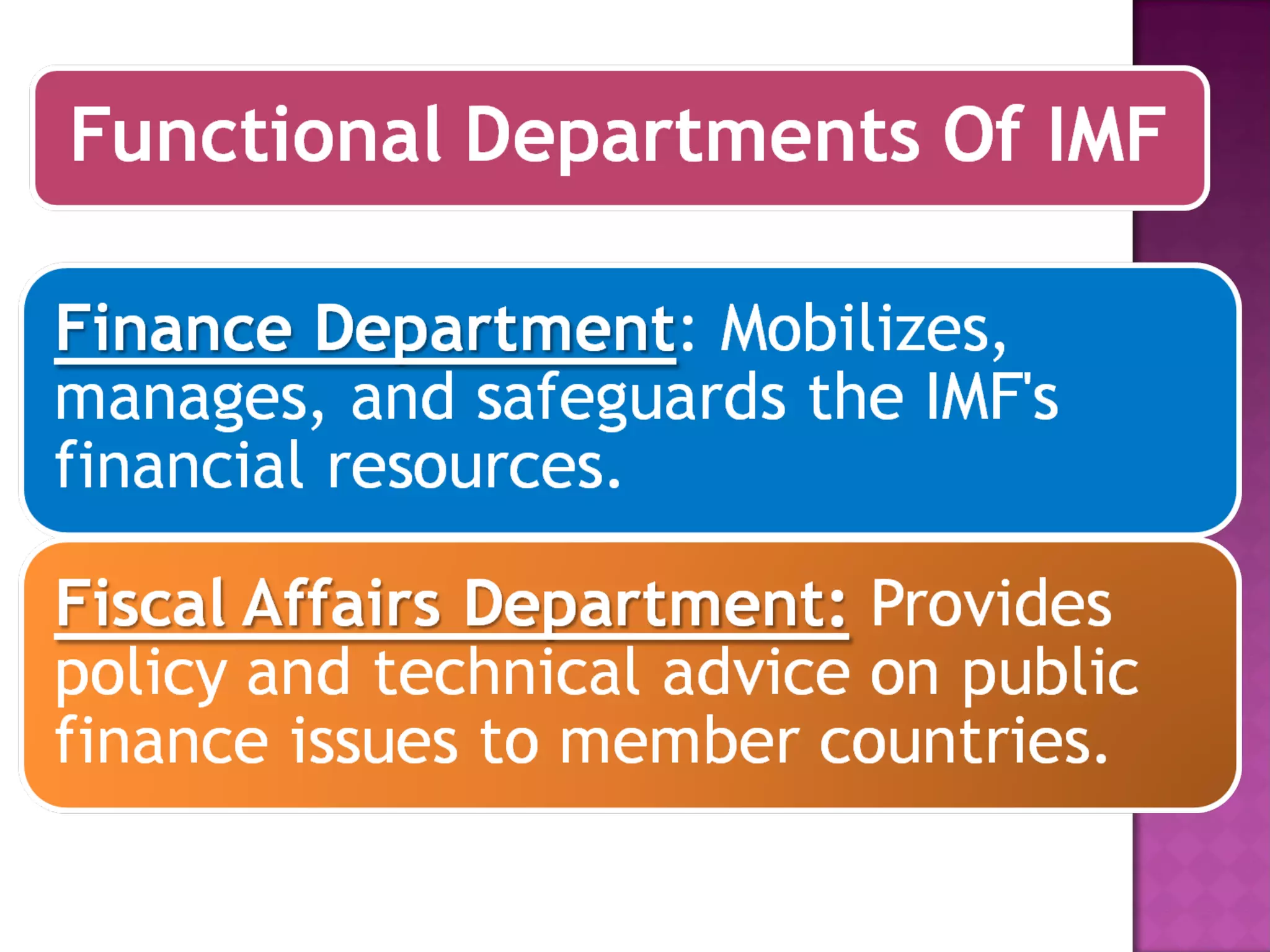 Functional Departments Of IMF

Finance Department: Mobilizes, manages, and safeguards the IMF's financial resources.

Fiscal Affairs Department: Provides policy and technical advice on public finance issues to member countries.